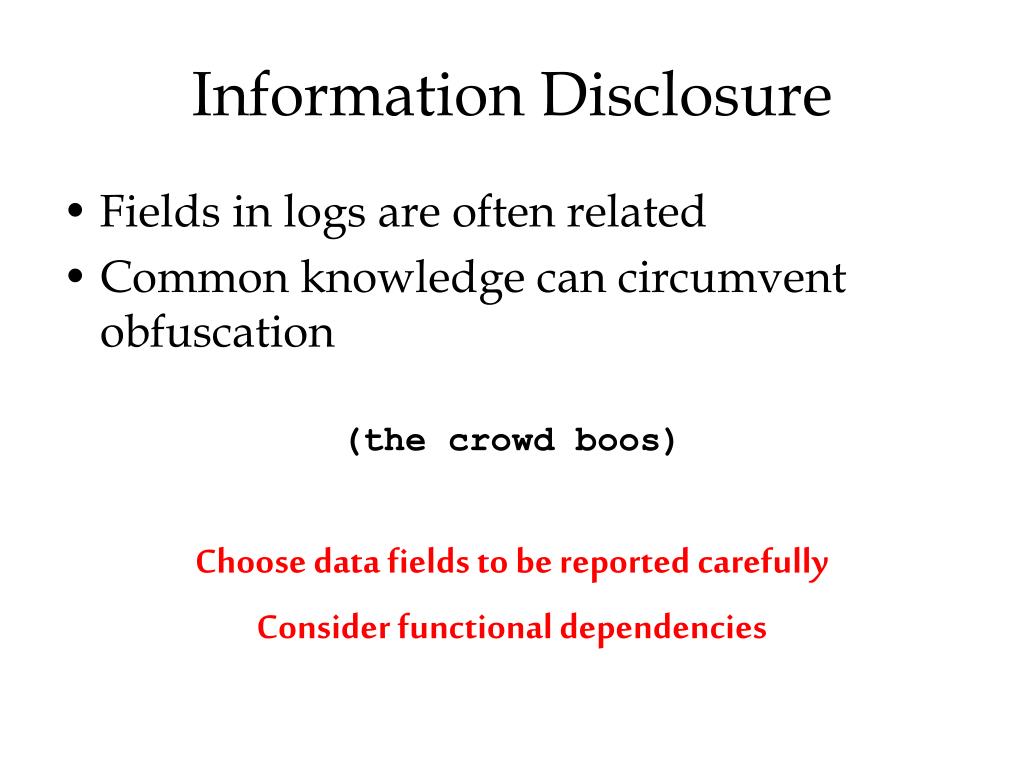 Information Disclosure

• Fields in logs are often related
• Common knowledge can circumvent obfuscation

(the crowd boos)

Choose data fields to be reported carefully

Consider functional dependencies